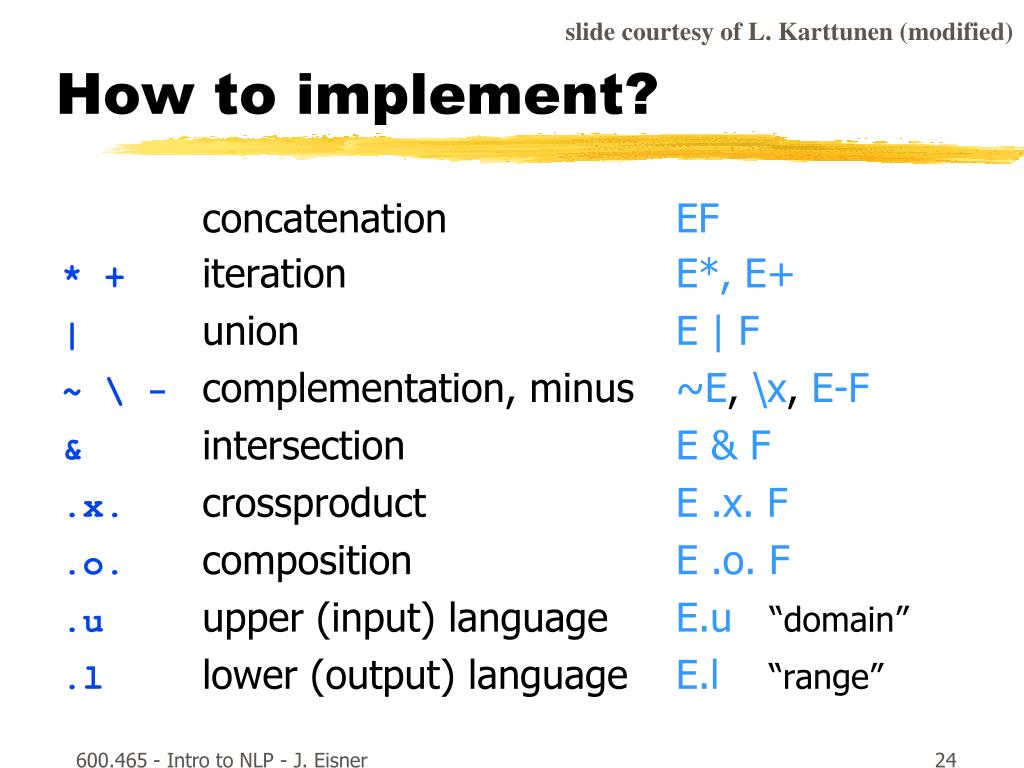 slide courtesy of L. Karttunen (modified)

How to implement?

| | | |
|---|---|---|
| | concatenation | EF |
| * + | iteration | E*, E+ |
| \| | union | E \| F |
| ~ \ - | complementation, minus | ~E, \x, E-F |
| & | intersection | E & F |
| .x. | crossproduct | E .x. F |
| .o. | composition | E .o. F |
| .u | upper (input) language | E.u “domain” |
| .l | lower (output) language | E.l “range” |

600.465 - Intro to NLP - J. Eisner

24